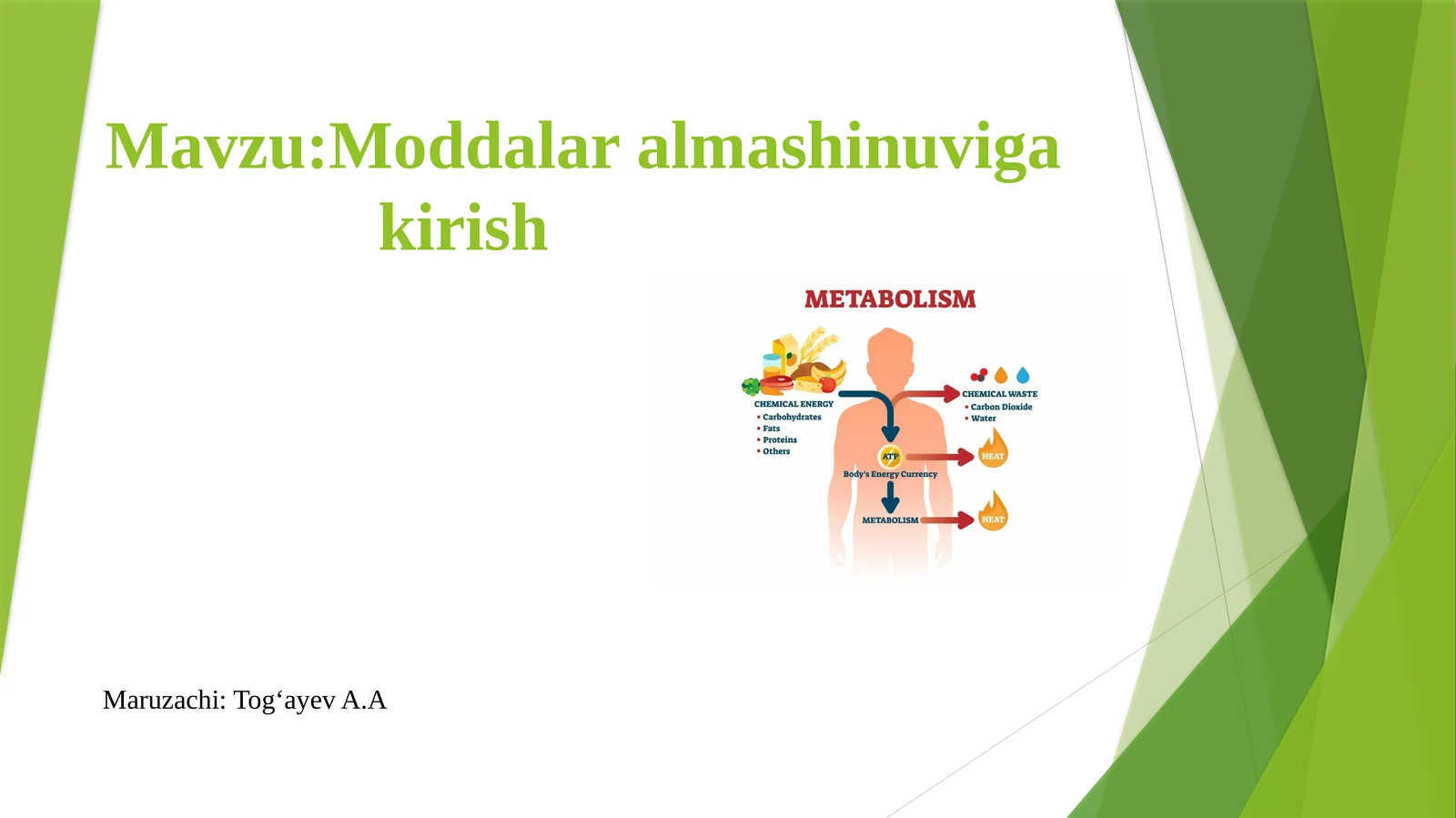 Mavzu:Moddalar almashinuviga kirish

METABOLISM

CHEMICAL ENERGY
• Carbohydrates
• Fats
• Proteins
• Others

CHEMICAL WASTE
• Carbon Dioxide
• Water

ATP
Body's Energy Currency

HEAT

METABOLISM

HEAT

Maruzachi: Tog‘ayev A.A